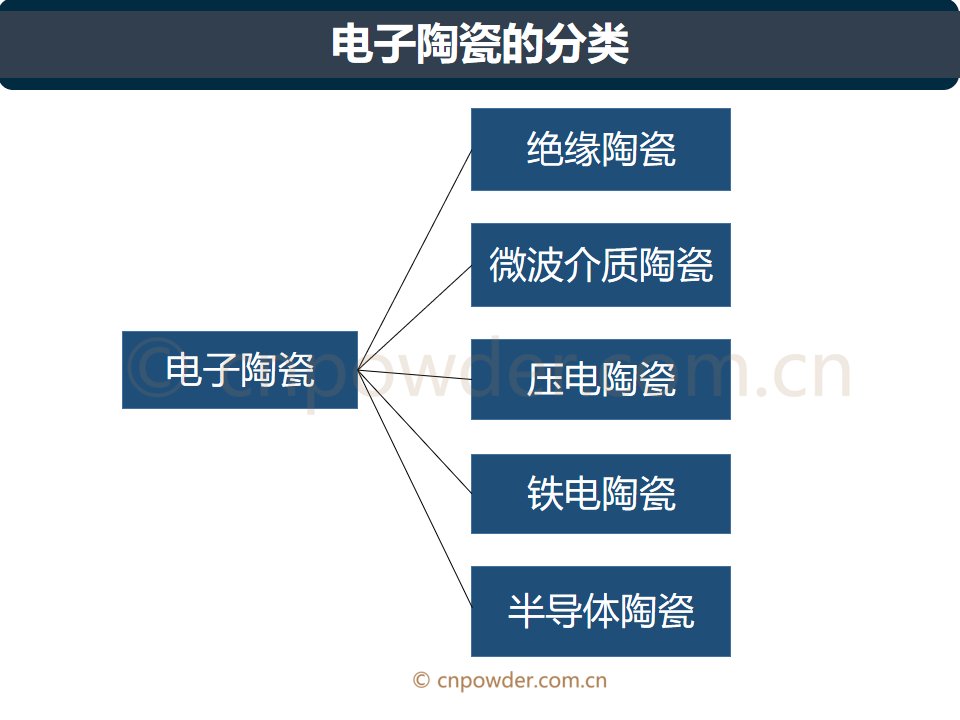 电子陶瓷的分类

电子陶瓷

绝缘陶瓷

微波介质陶瓷

压电陶瓷

铁电陶瓷

半导体陶瓷

© cnpowder.com.cn

© cnpowder.com.cn